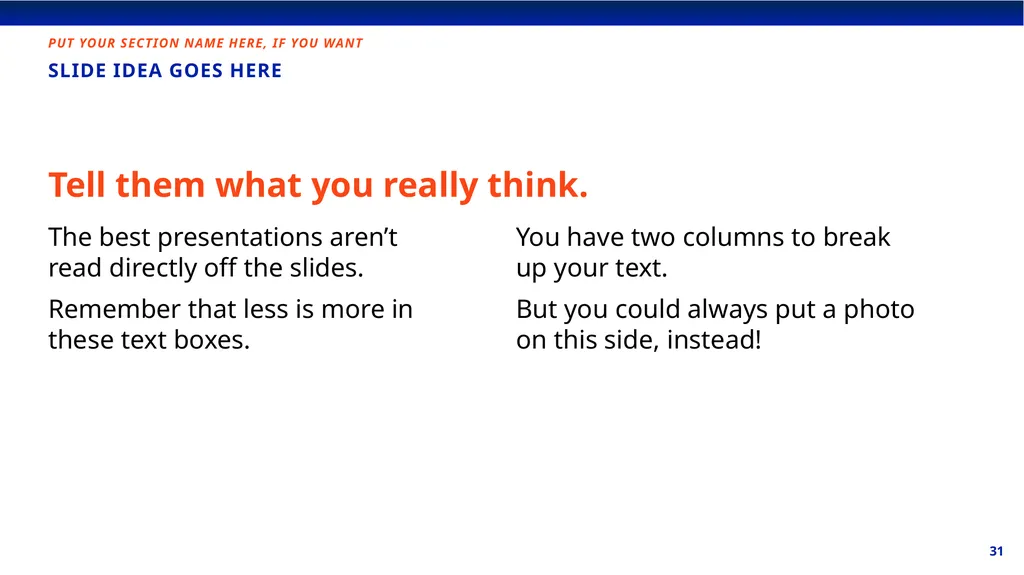 PUT YOUR SECTION NAME HERE, IF YOU WANT

SLIDE IDEA GOES HERE

Tell them what you really think.

The best presentations aren’t read directly off the slides.

Remember that less is more in these text boxes.

You have two columns to break up your text.

But you could always put a photo on this side, instead!

31